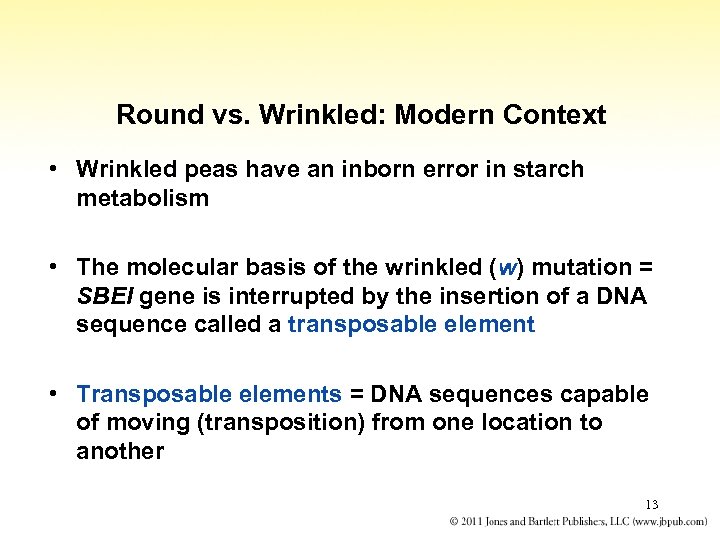 Round vs. Wrinkled: Modern Context

• Wrinkled peas have an inborn error in starch metabolism

• The molecular basis of the wrinkled (w) mutation = SBEI gene is interrupted by the insertion of a DNA sequence called a transposable element

• Transposable elements = DNA sequences capable of moving (transposition) from one location to another

13

© 2011 Jones and Bartlett Publishers, LLC (www.jbpub.com)